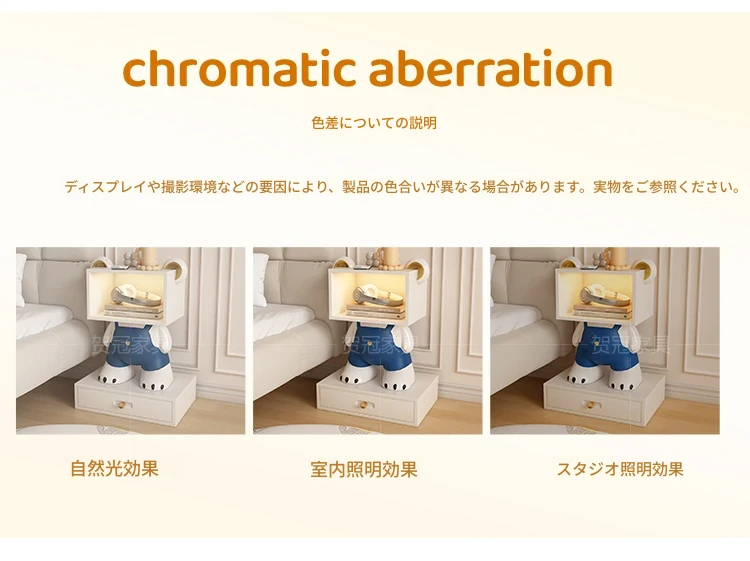 chromatic aberration

色差についての説明

ディスプレイや撮影環境などの要因により、製品の色合いが異なる場合があります。実物をご参照ください。

贺冠家具

贺冠家具

贺冠家具

自然光効果

室内照明効果

スタジオ照明効果